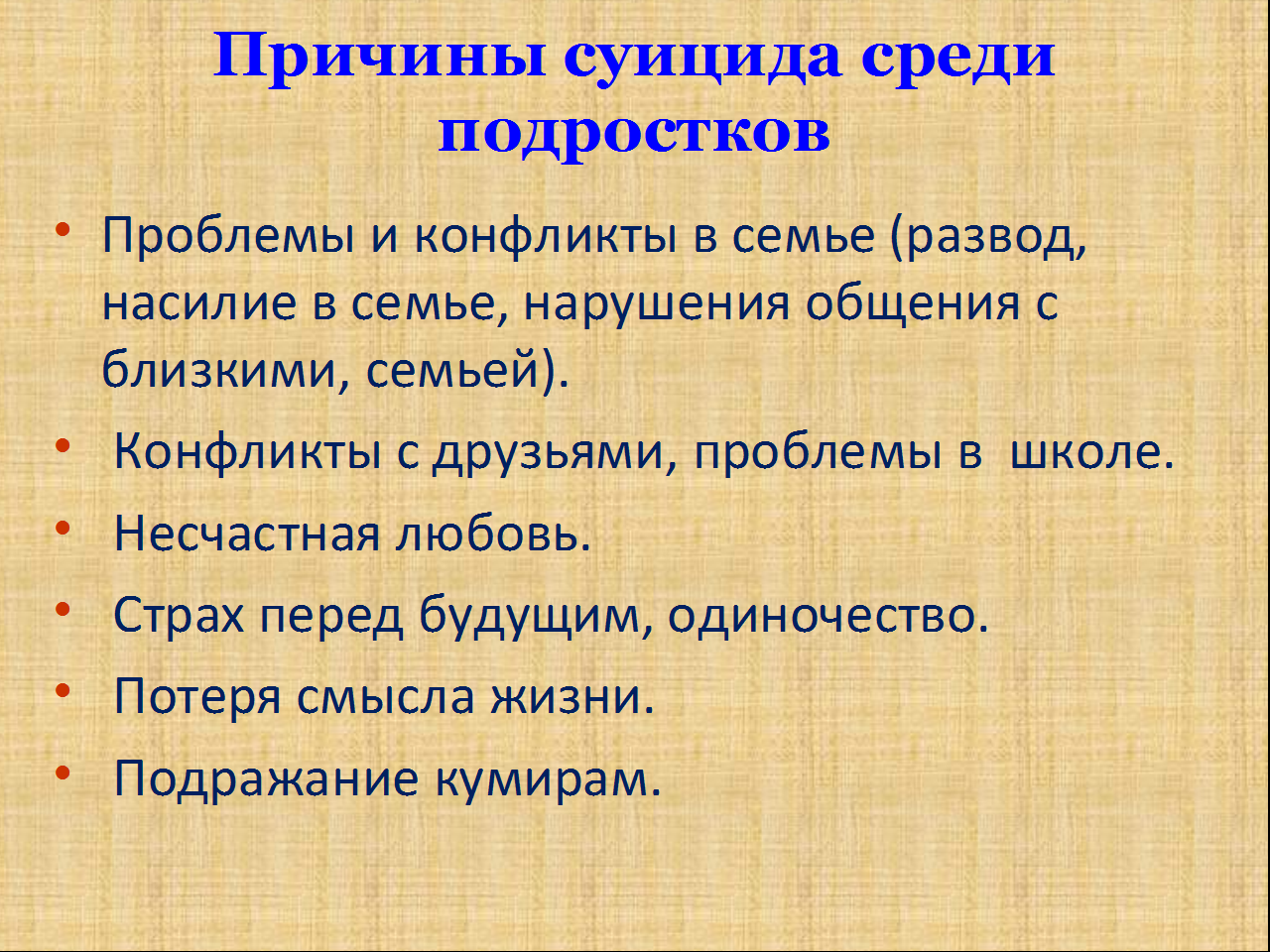 Причины суицида среди подростков

• Проблемы и конфликты в семье (развод, насилие в семье, нарушения общения с близкими, семьей).
• Конфликты с друзьями, проблемы в школе.
• Несчастная любовь.
• Страх перед будущим, одиночество.
• Потеря смысла жизни.
• Подражание кумирам.